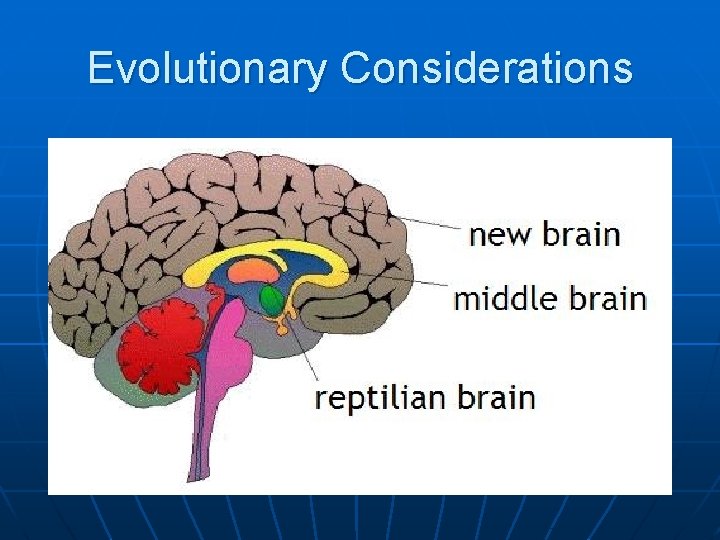 Evolutionary Considerations

new brain

middle brain

reptilian brain